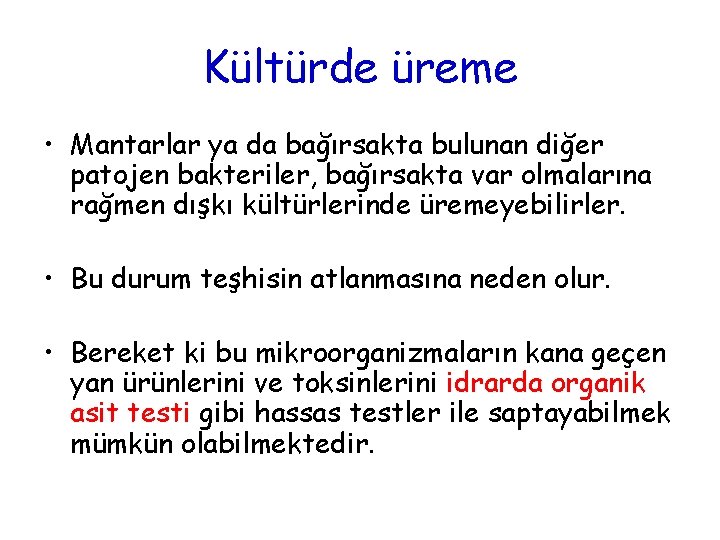 Kültürde üreme

• Mantarlar ya da bağırsakta bulunan diğer patojen bakteriler, bağırsakta var olmalarına rağmen dışkı kültürlerinde üremeyebilirler.

• Bu durum teşhisin atlanmasına neden olur.

• Bereket ki bu mikroorganizmaların kana geçen yan ürünlerini ve toksinlerini idrarda organik asit testi gibi hassas testler ile saptayabilmek mümkün olabilmektedir.